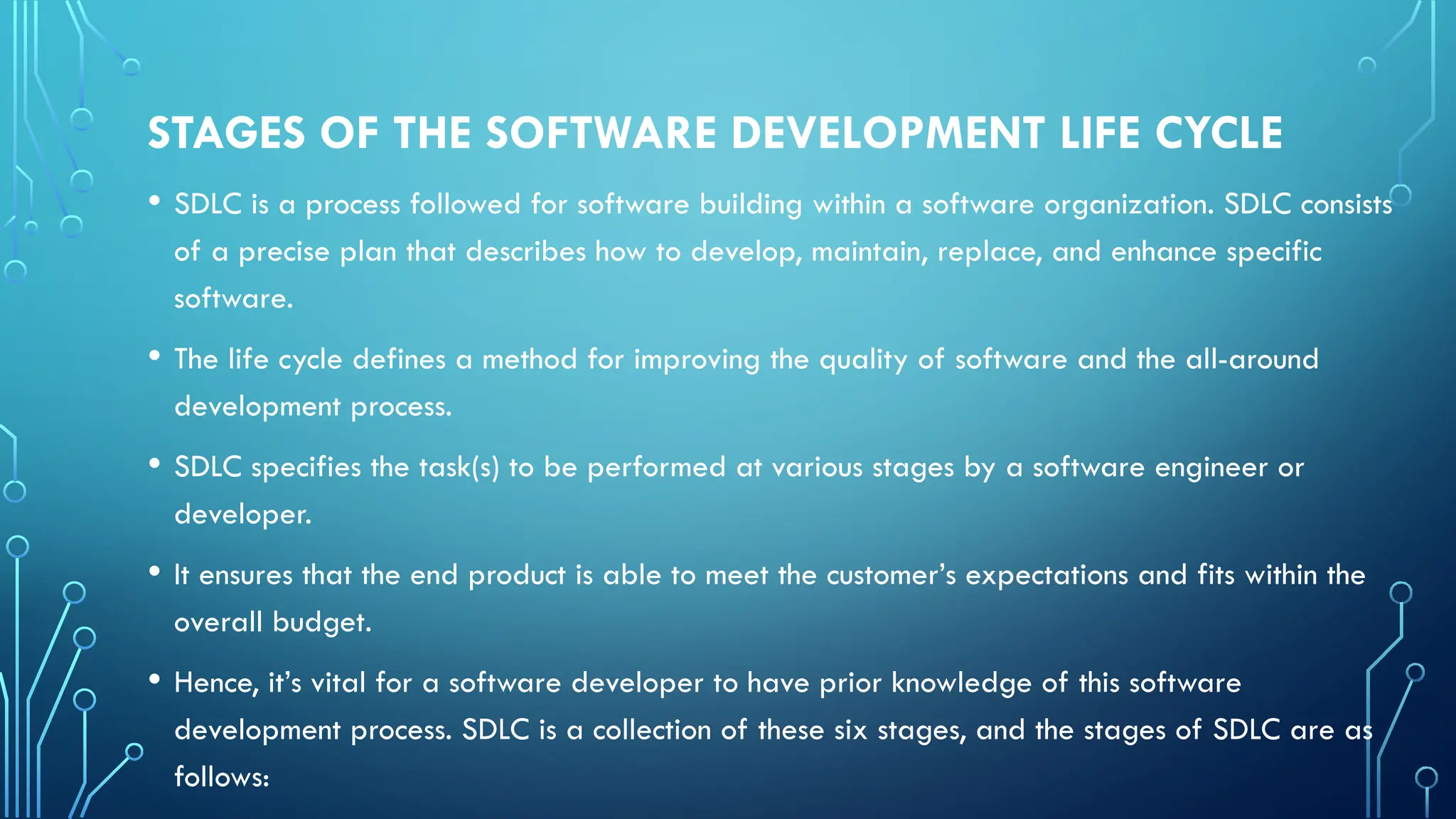 STAGES OF THE SOFTWARE DEVELOPMENT LIFE CYCLE

• SDLC is a process followed for software building within a software organization. SDLC consists of a precise plan that describes how to develop, maintain, replace, and enhance specific software.

• The life cycle defines a method for improving the quality of software and the all-around development process.

• SDLC specifies the task(s) to be performed at various stages by a software engineer or developer.

• It ensures that the end product is able to meet the customer's expectations and fits within the overall budget.

• Hence, it's vital for a software developer to have prior knowledge of this software development process. SDLC is a collection of these six stages, and the stages of SDLC are as follows: